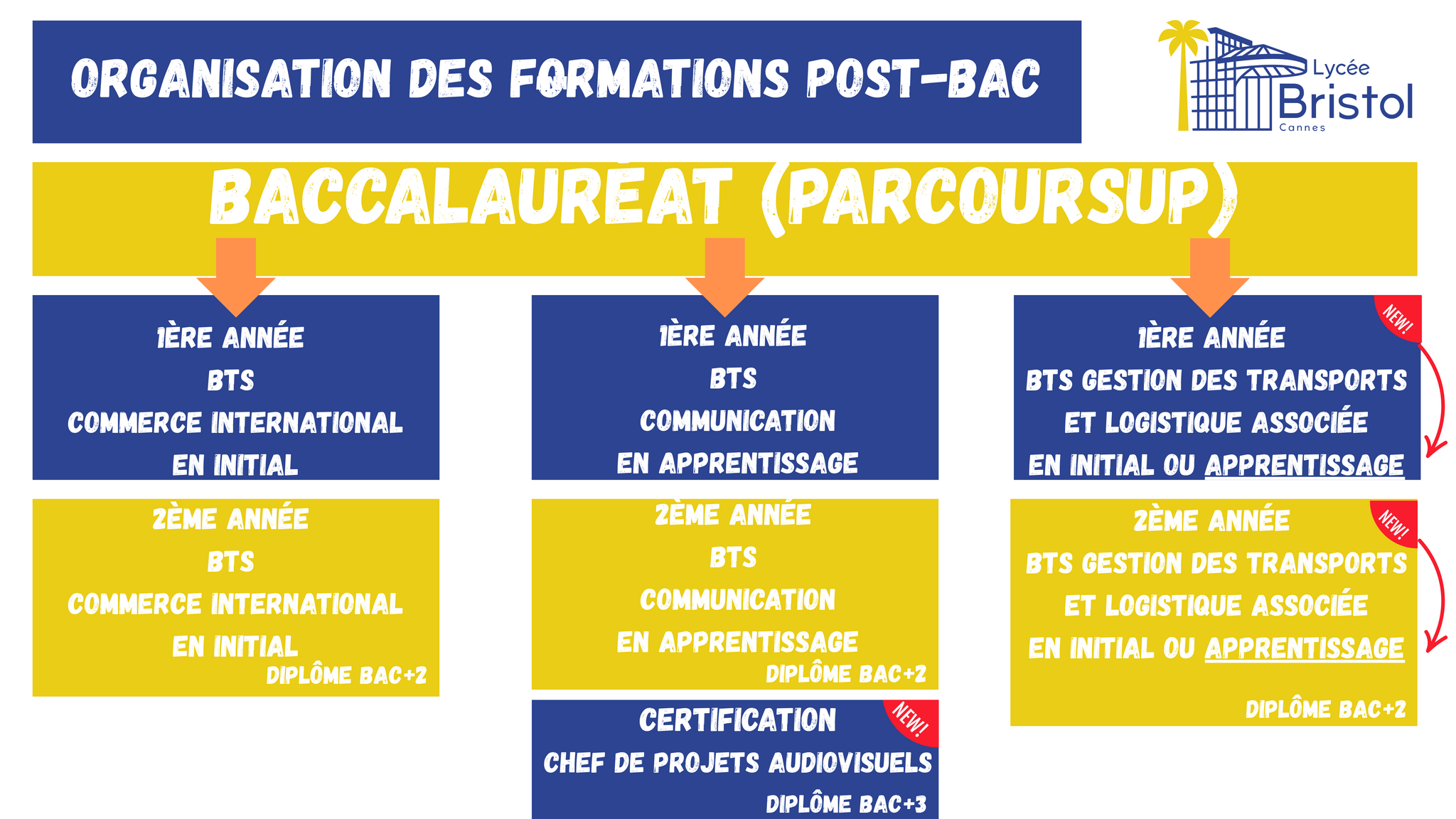 ORGANISATION DES FORMATIONS POST-BAC

Lycée Bristol Cannes

BACCALAURÉAT (PARCOURSUP)

1ÈRE ANNÉE
BTS
COMMERCE INTERNATIONAL
EN INITIAL

2ÈME ANNÉE
BTS
COMMERCE INTERNATIONAL
EN INITIAL
DIPLÔME BAC+2

1ÈRE ANNÉE
BTS
COMMUNICATION
EN APPRENTISSAGE

2ÈME ANNÉE
BTS
COMMUNICATION
EN APPRENTISSAGE
DIPLÔME BAC+2

NEW!
CERTIFICATION
CHEF DE PROJETS AUDIOVISUELS
DIPLÔME BAC+3

NEW!
1ÈRE ANNÉE
BTS GESTION DES TRANSPORTS
ET LOGISTIQUE ASSOCIÉE
EN INITIAL OU APPRENTISSAGE

NEW!
2ÈME ANNÉE
BTS GESTION DES TRANSPORTS
ET LOGISTIQUE ASSOCIÉE
EN INITIAL OU APPRENTISSAGE
DIPLÔME BAC+2